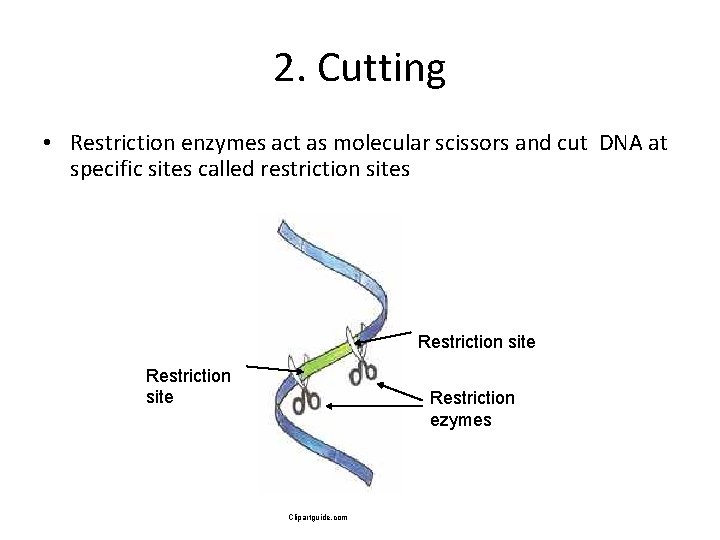 2. Cutting

• Restriction enzymes act as molecular scissors and cut DNA at specific sites called restriction sites

Restriction site

Restriction site

Restriction ezymes

Clipartguide.com